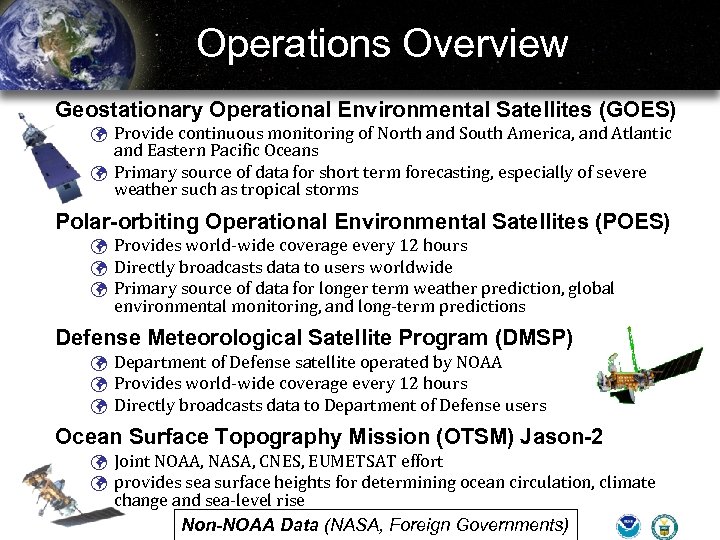 Operations Overview

Geostationary Operational Environmental Satellites (GOES)

Provide continuous monitoring of North and South America, and Atlantic and Eastern Pacific Oceans

Primary source of data for short term forecasting, especially of severe weather such as tropical storms

Polar-orbiting Operational Environmental Satellites (POES)

Provides world-wide coverage every 12 hours

Directly broadcasts data to users worldwide

Primary source of data for longer term weather prediction, global environmental monitoring, and long-term predictions

Defense Meteorological Satellite Program (DMSP)

Department of Defense satellite operated by NOAA

Provides world-wide coverage every 12 hours

Directly broadcasts data to Department of Defense users

Ocean Surface Topography Mission (OTSM) Jason-2

Joint NOAA, NASA, CNES, EUMETSAT effort

provides sea surface heights for determining ocean circulation, climate change and sea-level rise

Non-NOAA Data (NASA, Foreign Governments)